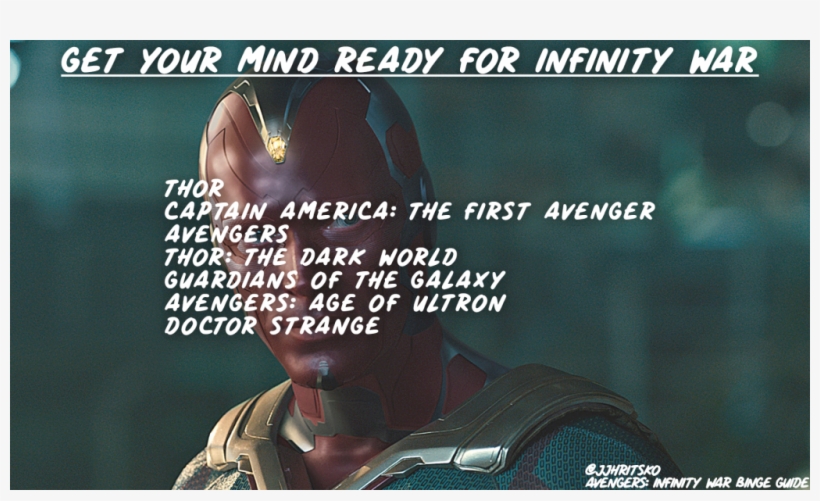 GET YOUR MIND READY FOR INFINITY WAR

THOR
CAPTAIN AMERICA: THE FIRST AVENGER
AVENGERS
THOR: THE DARK WORLD
GUARDIANS OF THE GALAXY
AVENGERS: AGE OF ULTRON
DOCTOR STRANGE

@JJHRITSKO
AVENGERS: INFINITY WAR BINGE GUIDE